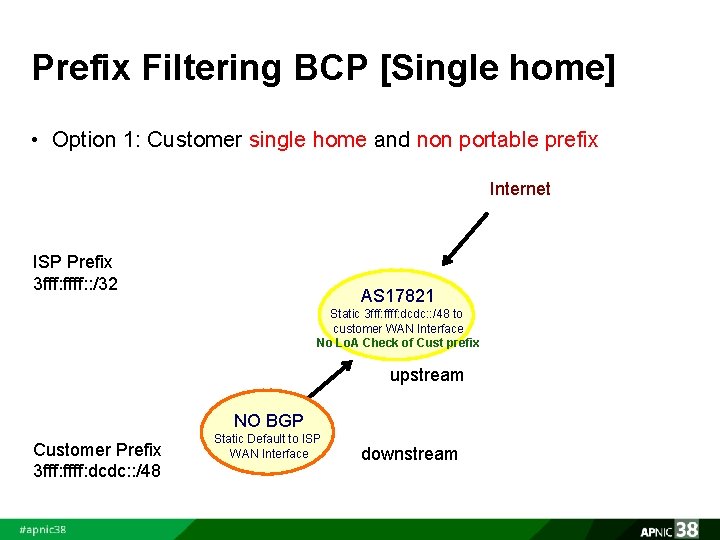 Prefix Filtering BCP [Single home]

• Option 1: Customer single home and non portable prefix

Internet

ISP Prefix
3fff:ffff::/32

AS17821
Static 3fff:ffff:dcdc::/48 to customer WAN Interface
No LoA Check of Cust prefix

upstream

NO BGP
Static Default to ISP WAN Interface

downstream

Customer Prefix
3fff:ffff:dcdc::/48

#apnic38

APNIC 38